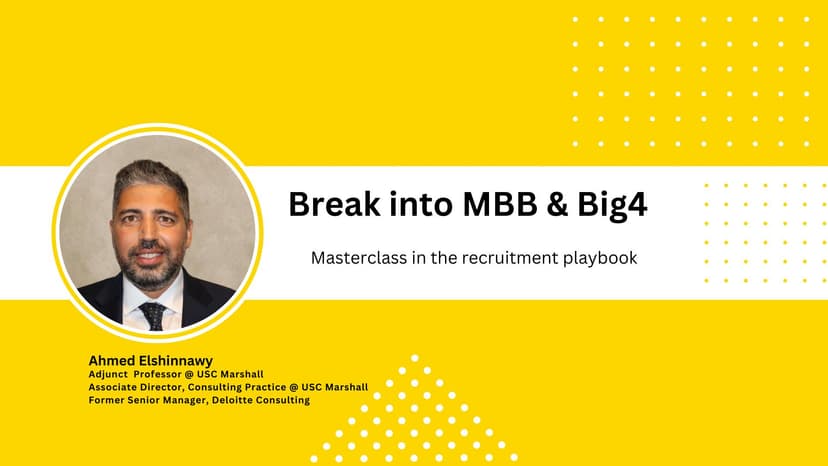 Break into MBB & Big4

Masterclass in the recruitment playbook

Ahmed Elshinnawy
Adjunct Professor @ USC Marshall
Associate Director, Consulting Practice @ USC Marshall
Former Senior Manager, Deloitte Consulting